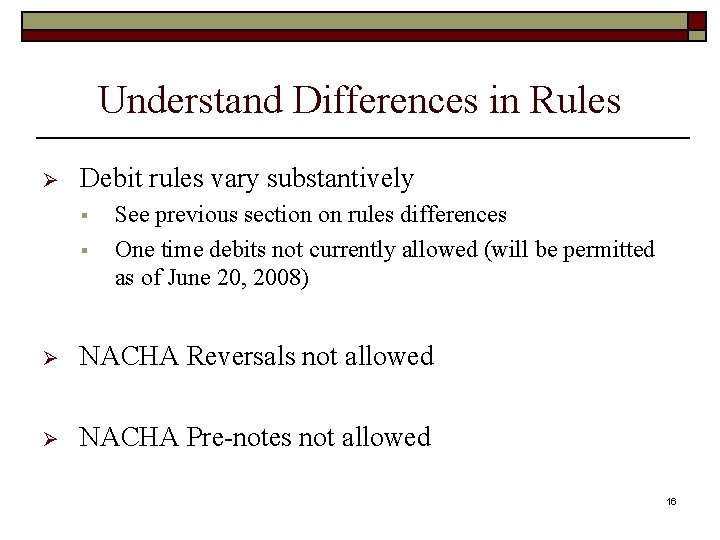 Understand Differences in Rules

➢ Debit rules vary substantively

▪ See previous section on rules differences

▪ One time debits not currently allowed (will be permitted as of June 20, 2008)

➢ NACHA Reversals not allowed

➢ NACHA Pre-notes not allowed

16